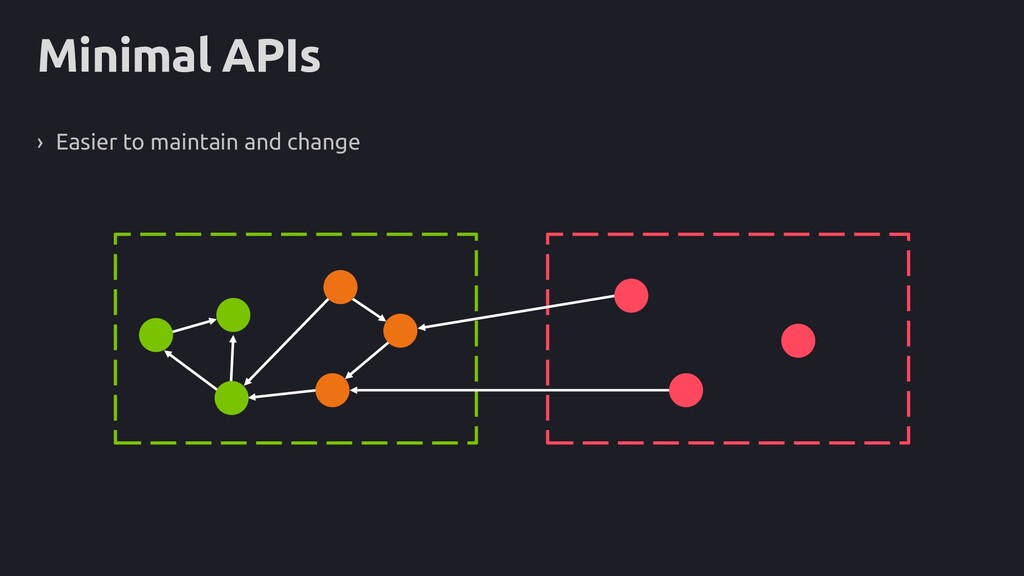 Minimal APIs

› Easier to maintain and change